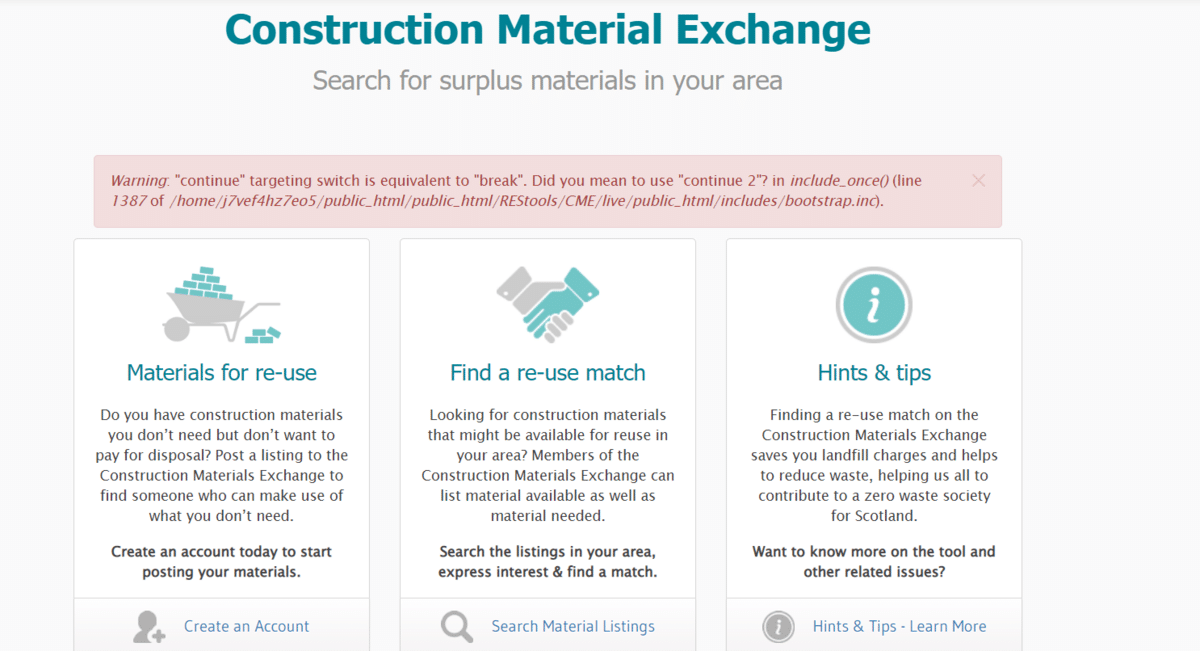 Construction Material Exchange

Search for surplus materials in your area

Warning: "continue" targeting switch is equivalent to "break". Did you mean to use "continue 2"? in include_once() (line 1387 of /home/j7vef4hz7eo5/public_html/public_html/REStools/CME/live/public_html/includes/bootstrap.inc).

×

Materials for re-use

Do you have construction materials you don't need but don't want to pay for disposal? Post a listing to the Construction Materials Exchange to find someone who can make use of what you don't need.

Create an account today to start posting your materials.

Create an Account

Find a re-use match

Looking for construction materials that might be available for reuse in your area? Members of the Construction Materials Exchange can list material available as well as material needed.

Search the listings in your area, express interest & find a match.

Search Material Listings

Hints & tips

Finding a re-use match on the Construction Materials Exchange saves you landfill charges and helps to reduce waste, helping us all to contribute to a zero waste society for Scotland.

Want to know more on the tool and other related issues?

Hints & Tips - Learn More